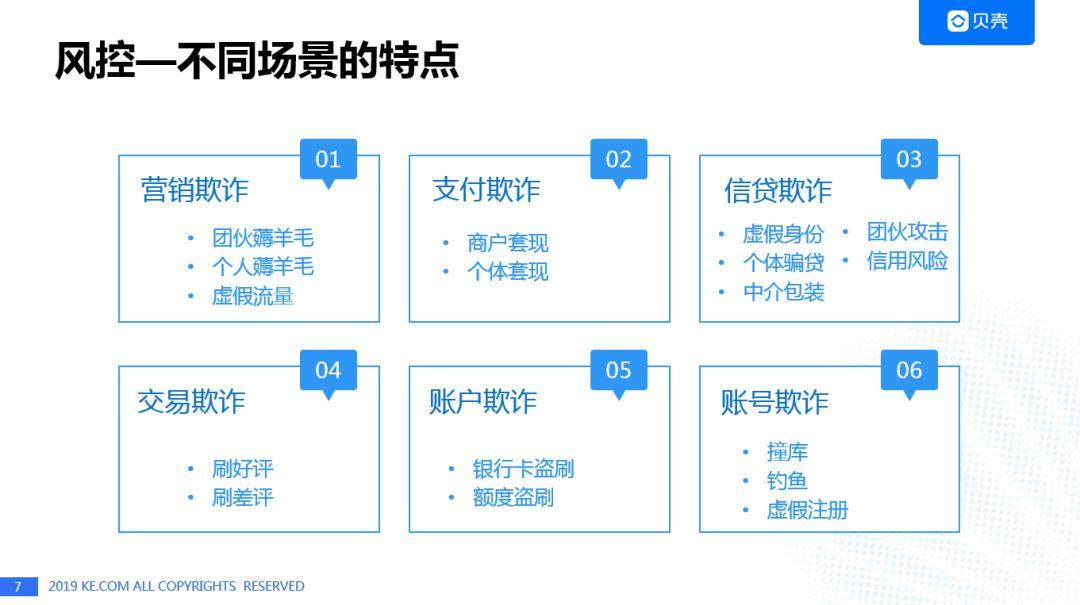 贝壳

风控—不同场景的特点

01
营销欺诈
• 团伙薅羊毛
• 个人薅羊毛
• 虚假流量

02
支付欺诈
• 商户套现
• 个体套现

03
信贷欺诈
• 虚假身份
• 个体骗贷
• 中介包装
• 团伙攻击
• 信用风险

04
交易欺诈
• 刷好评
• 刷差评

05
账户欺诈
• 银行卡盗刷
• 额度盗刷

06
账号欺诈
• 撞库
• 钓鱼
• 虚假注册

7 2019 KE.COM ALL COPYRIGHTS RESERVED